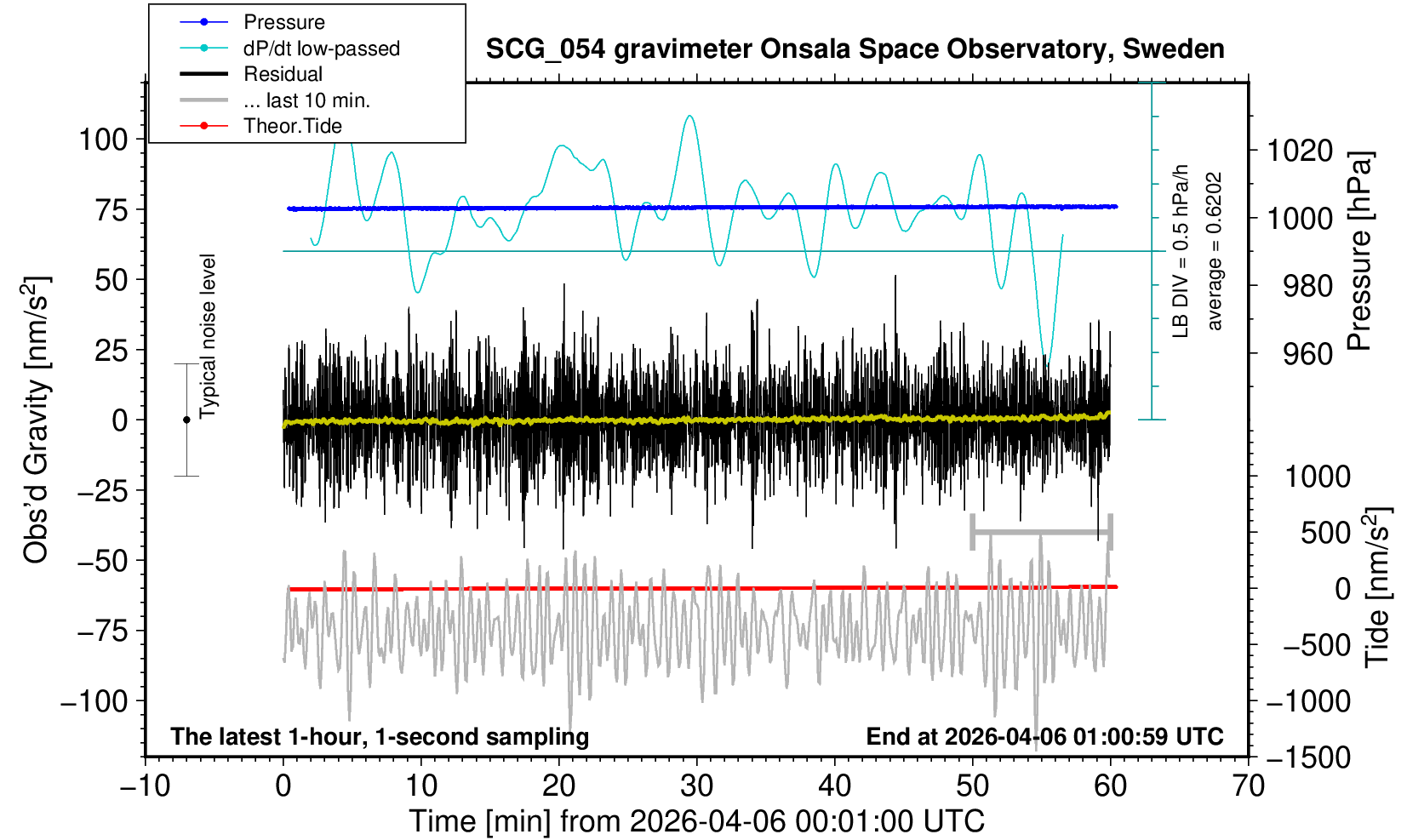 Pressure
dP/dt low-passed
Residual
... last 10 min.
Theor.Tide

SCG_054 gravimeter Onsala Space Observatory, Sweden

Obs'd Gravity [nm/s$^2$]

100
75
50
25
0
−25
−50
−75
−100

Typical noise level

LB DIV = 0.5 hPa/h
average = 0.6202

1020
1000
980
960

Pressure [hPa]

1000
500
0
−500
−1000
−1500

Tide [nm/s$^2$]

The latest 1-hour, 1-second sampling

End at 2026-04-06 01:00:59 UTC

−10
0
10
20
30
40
50
60
70

Time [min] from 2026-04-06 00:01:00 UTC